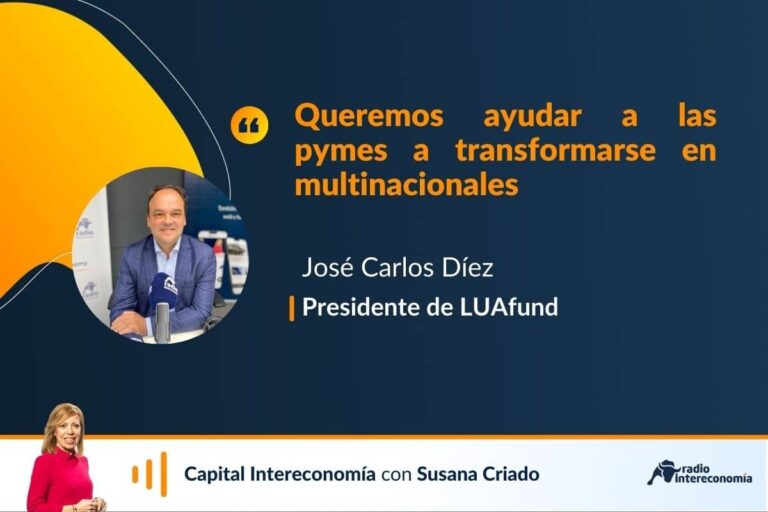 Queremos ayudar a las pymes a transformarse en multinacionales

José Carlos Díez

Presidente de LUAfund

Capital Intereconomía con Susana Criado

radio intereconomía